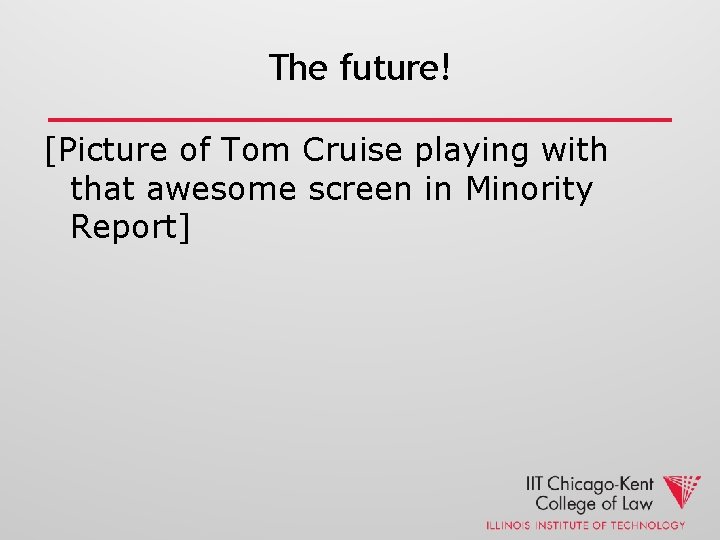 The future!

[Picture of Tom Cruise playing with that awesome screen in Minority Report]

IIT Chicago-Kent College of Law
ILLINOIS INSTITUTE OF TECHNOLOGY